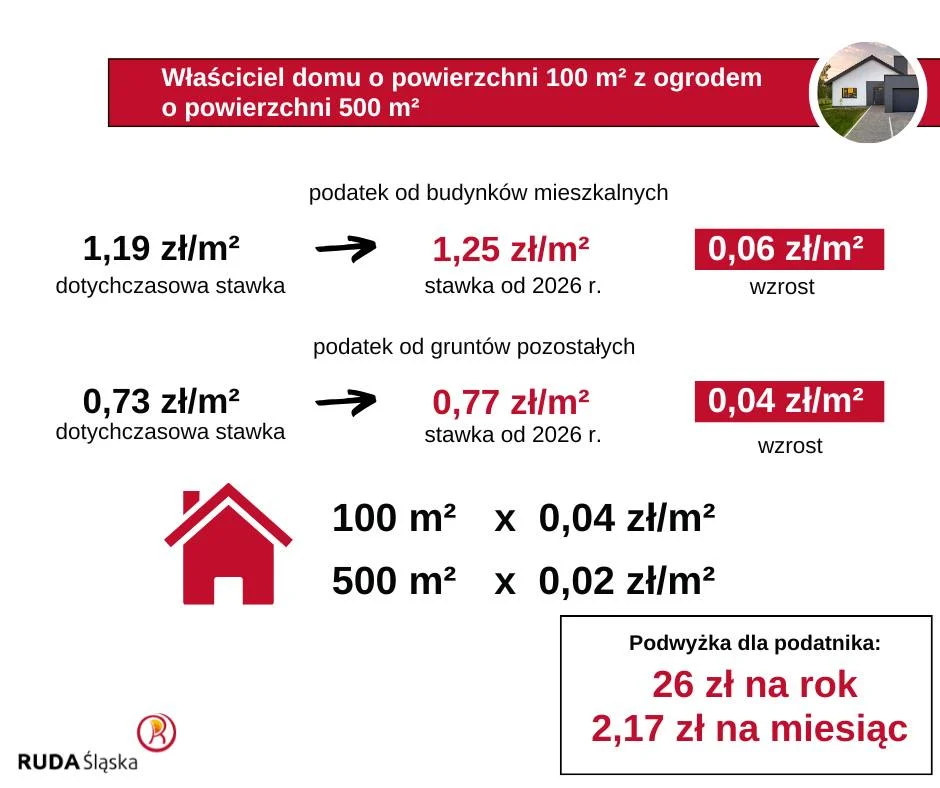 Właściciel domu o powierzchni 100 m² z ogrodem o powierzchni 500 m²

podatek od budynków mieszkalnych

1,19 zł/m²
dotychczasowa stawka

1,25 zł/m²
stawka od 2026 r.

0,06 zł/m²
wzrost

podatek od gruntów pozostałych

0,73 zł/m²
dotychczasowa stawka

0,77 zł/m²
stawka od 2026 r.

0,04 zł/m²
wzrost

100 m² x 0,04 zł/m²
500 m² x 0,02 zł/m²

Podwyżka dla podatnika:
26 zł na rok
2,17 zł na miesiąc

RUDA Śląska